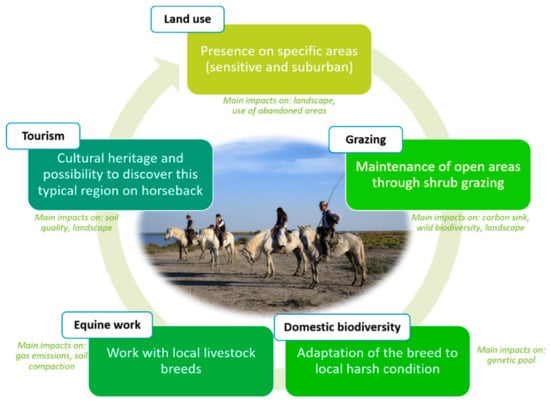 Land use

Presence on specific areas (sensitive and suburban)

Main impacts on: landscape, use of abandoned areas

Grazing

Maintenance of open areas through shrub grazing

Main impacts on: carbon sink, wild biodiversity, landscape

Domestic biodiversity

Adaptation of the breed to local harsh condition

Main impacts on: genetic pool

Equine work

Work with local livestock breeds

Main impacts on: gas emissions, soil compaction

Tourism

Cultural heritage and possibility to discover this typical region on horseback

Main impacts on: soil quality, landscape